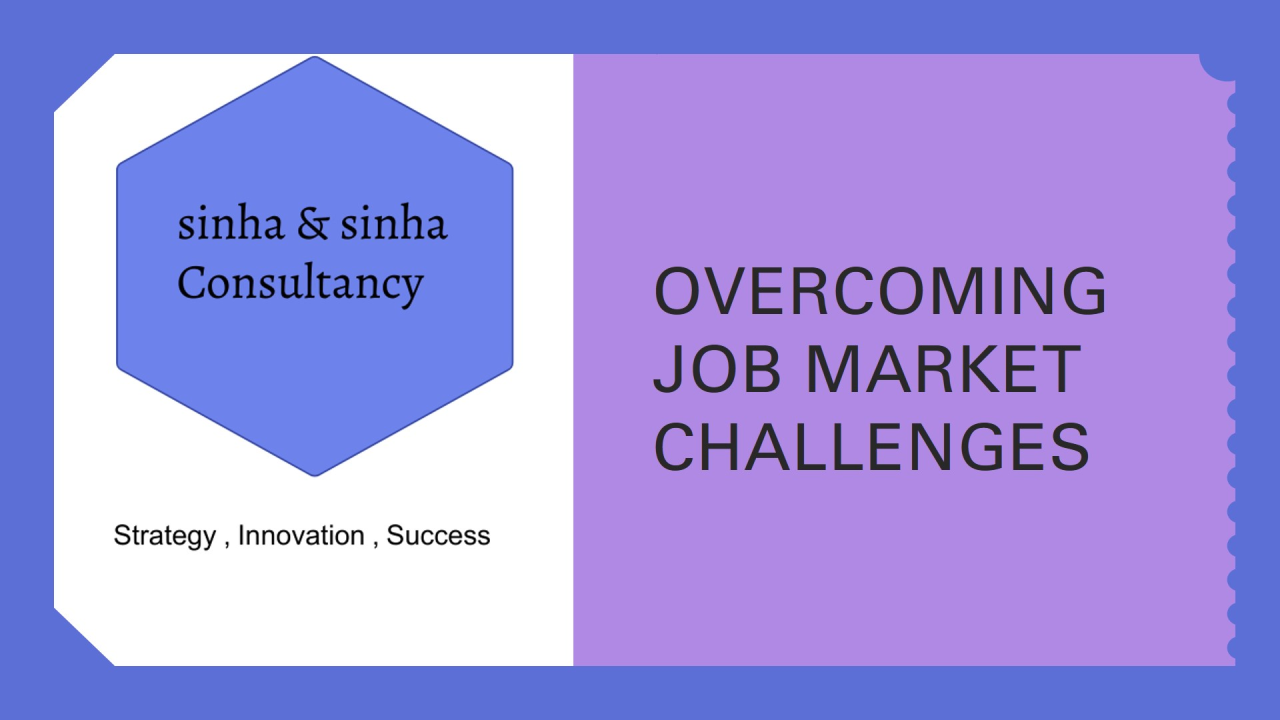 sinha & sinha Consultancy

Strategy , Innovation , Success

OVERCOMING JOB MARKET CHALLENGES